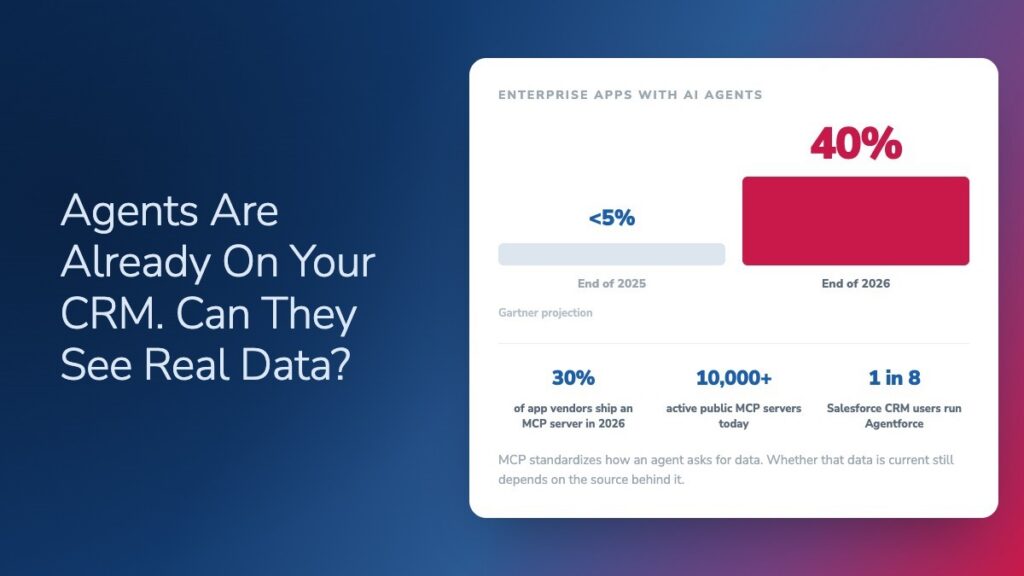 Agents Are Already On Your CRM. Can They See Real Data?

ENTERPRISE APPS WITH AI AGENTS

<5%

End of 2025

40%

End of 2026

Gartner projection

30%
of app vendors ship an MCP server in 2026

10,000+
active public MCP servers today

1 in 8
Salesforce CRM users run Agentforce

MCP standardizes how an agent asks for data. Whether that data is current still depends on the source behind it.